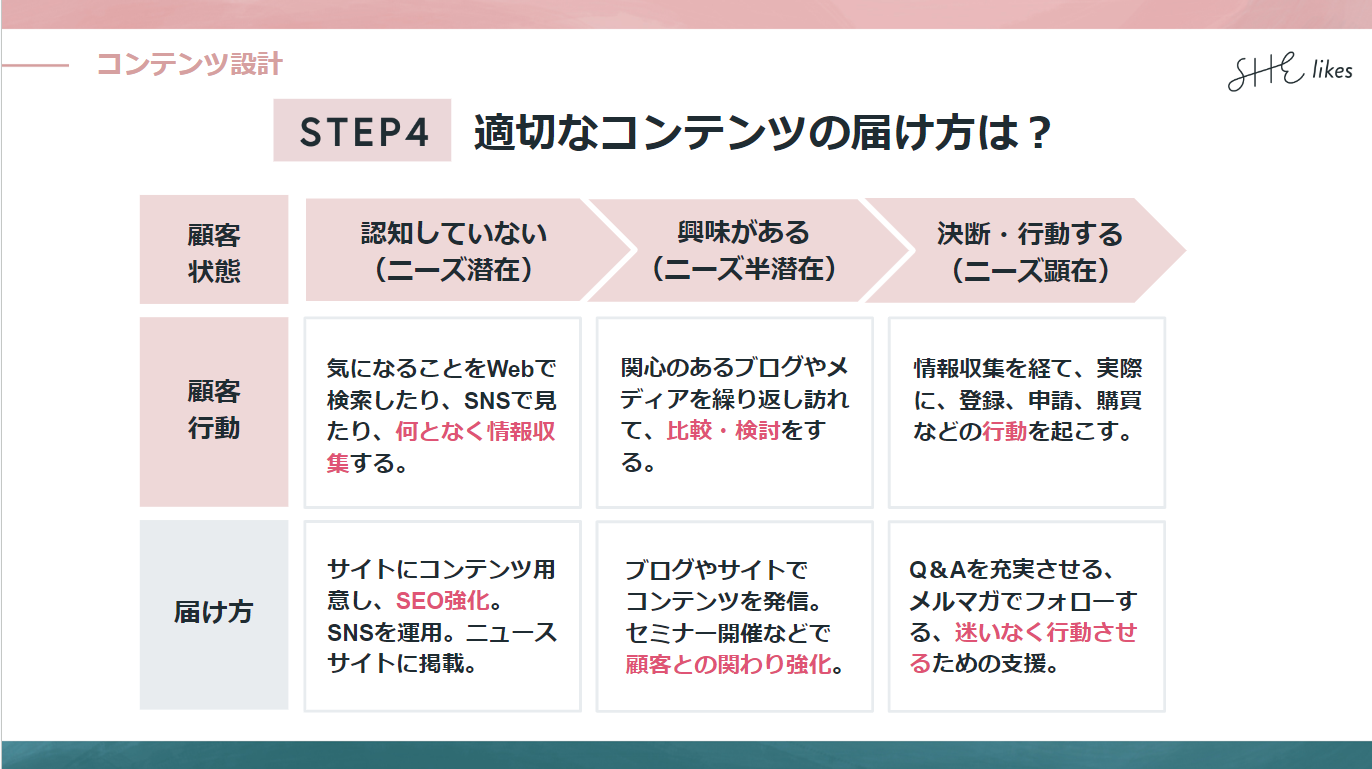 コンテンツ設計

SHE likes

STEP4 適切なコンテンツの届け方は？

| 顧客状態 | 認知していない（ニーズ潜在） | 興味がある（ニーズ半潜在） | 決断・行動する（ニーズ顕在） |
|---|---|---|---|
| 顧客行動 | 気になることをWebで検索したり、SNSで見たり、何となく情報収集する。 | 関心のあるブログやメディアを繰り返し訪れて、比較・検討をする。 | 情報収集を経て、実際に、登録、申請、購買などの行動を起こす。 |
| 届け方 | サイトにコンテンツ用意し、SEO強化。SNSを運用。ニュースサイトに掲載。 | ブログやサイトでコンテンツを発信。セミナー開催などで顧客との関わり強化。 | Q＆Aを充実させる、メルマガでフォローする、迷いなく行動させるための支援。 |